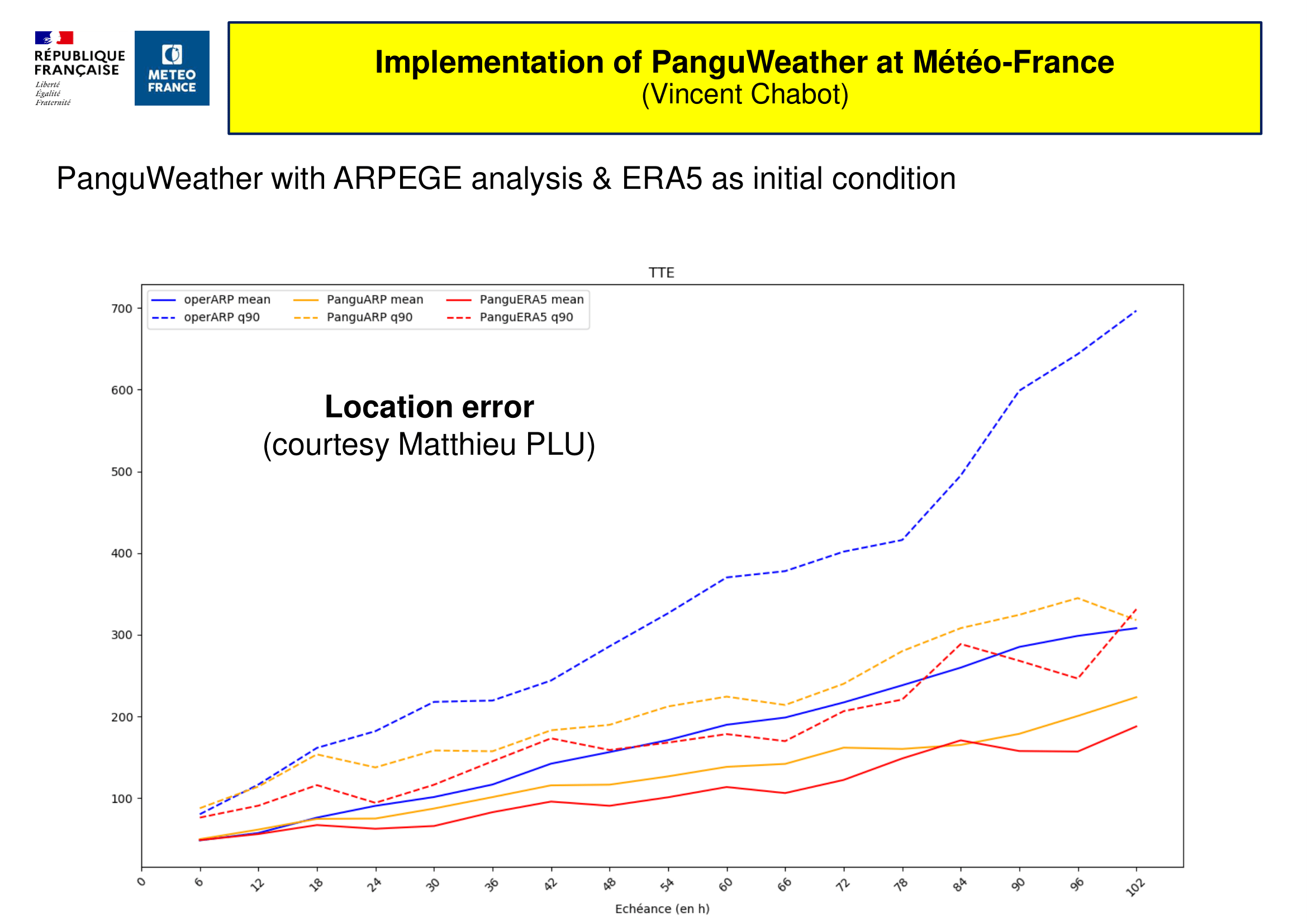 RÉPUBLIQUE FRANÇAISE
Liberté
Égalité
Fraternité

METEO FRANCE

Implementation of PanguWeather at Météo-France
(Vincent Chabot)

PanguWeather with ARPEGE analysis & ERA5 as initial condition

TTE

operARP mean
operARP q90
PanguARP mean
PanguARP q90
PanguERA5 mean
PanguERA5 q90

Location error
(courtesy Matthieu PLU)

700
600
500
400
300
200
100

0
6
12
18
24
30
36
42
48
54
60
66
72
78
84
90
96
102

Echéance (en h)